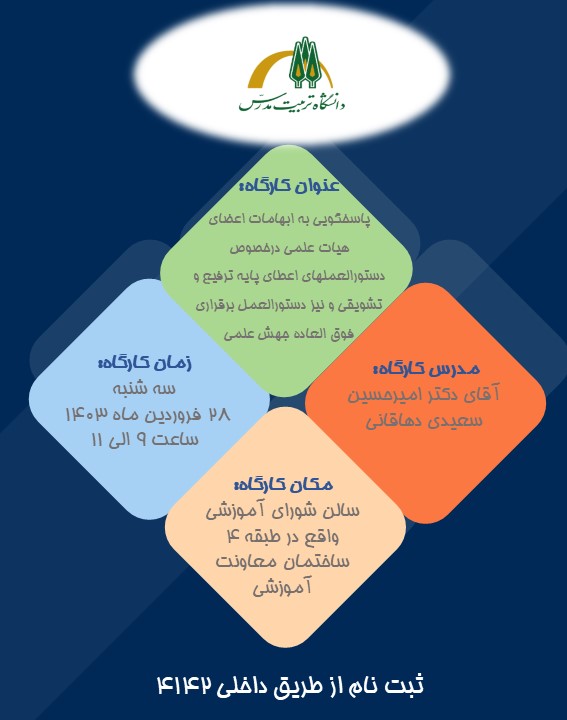 دانشگاه تربیت مدرس

عنوان کارگاه:
پاسخگویی به ابهامات اعضای هیات علمی درخصوص دستورالعملهای اعطای پایه ترفیع و تشویقی و نیز دستورالعمل برقراری فوق العاده جهش علمی

زمان کارگاه:
سه شنبه
۲۸ فروردین ماه ۱۴۰۳
ساعت ۹ الی ۱۱

مدرس کارگاه:
آقای دکتر امیرحسین سعیدی دهاقانی

مکان کارگاه:
سالن شورای آموزشی واقع در طبقه ۴ ساختمان معاونت آموزشی

ثبت نام از طریق داخلی ۴۱۴۲